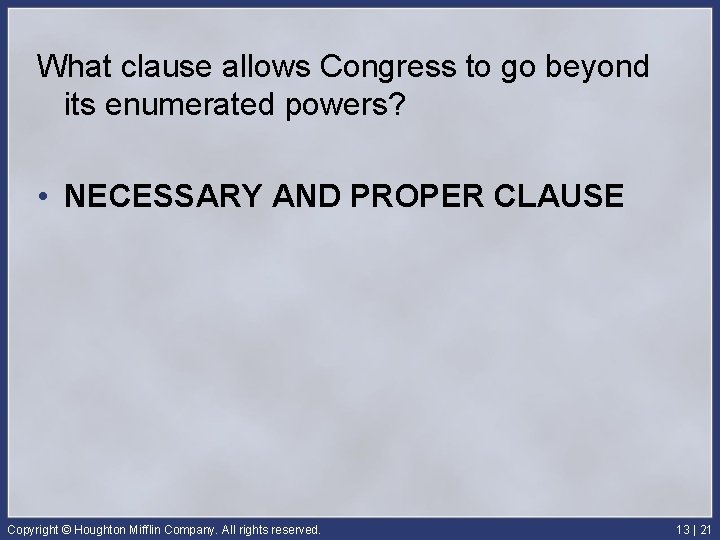 What clause allows Congress to go beyond its enumerated powers?

• NECESSARY AND PROPER CLAUSE

Copyright © Houghton Mifflin Company. All rights reserved.

13 | 21